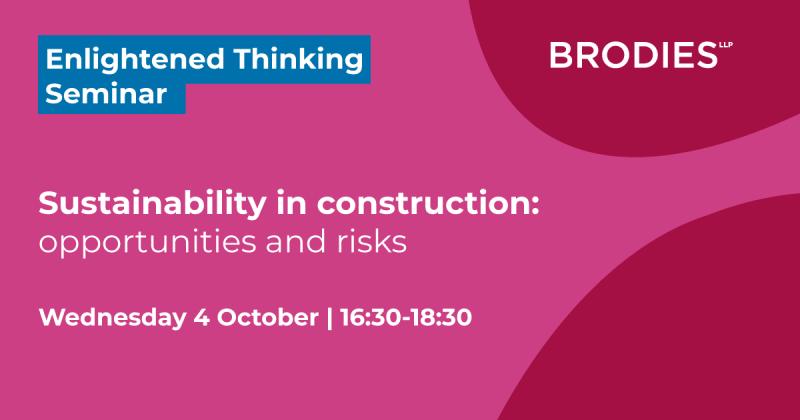 Enlightened Thinking Seminar

BRODIES LLP

Sustainability in construction: opportunities and risks

Wednesday 4 October | 16:30-18:30